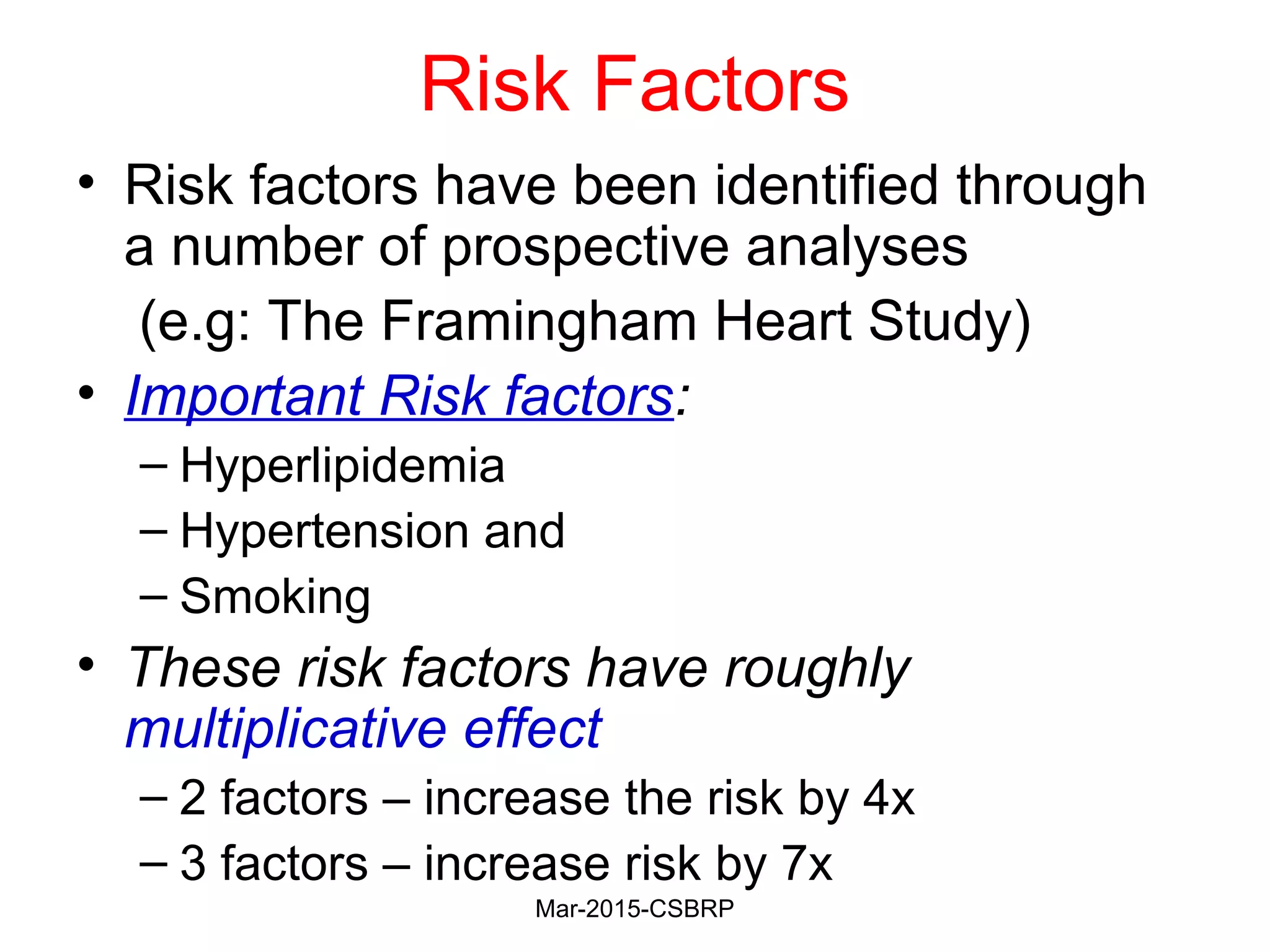 Risk Factors

• Risk factors have been identified through a number of prospective analyses

(e.g: The Framingham Heart Study)

• Important Risk factors:

– Hyperlipidemia

– Hypertension and

– Smoking

• These risk factors have roughly multiplicative effect

– 2 factors – increase the risk by 4x

– 3 factors – increase risk by 7x

Mar-2015-CSBRP